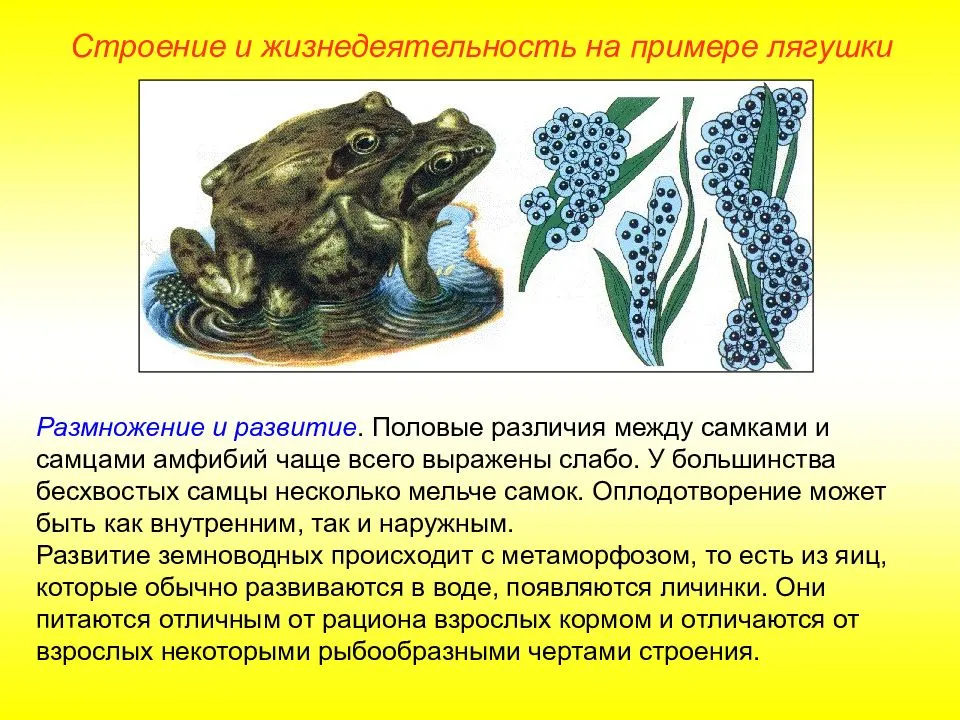 Строение и жизнедеятельность на примере лягушки

Размножение и развитие. Половые различия между самками и самцами амфибий чаще всего выражены слабо. У большинства бесхвостых самцы несколько мельче самок. Оплодотворение может быть как внутренним, так и наружным.
Развитие земноводных происходит с метаморфозом, то есть из яиц, которые обычно развиваются в воде, появляются личинки. Они питаются отличным от рациона взрослых кормом и отличаются от взрослых некоторыми рыбообразными чертами строения.